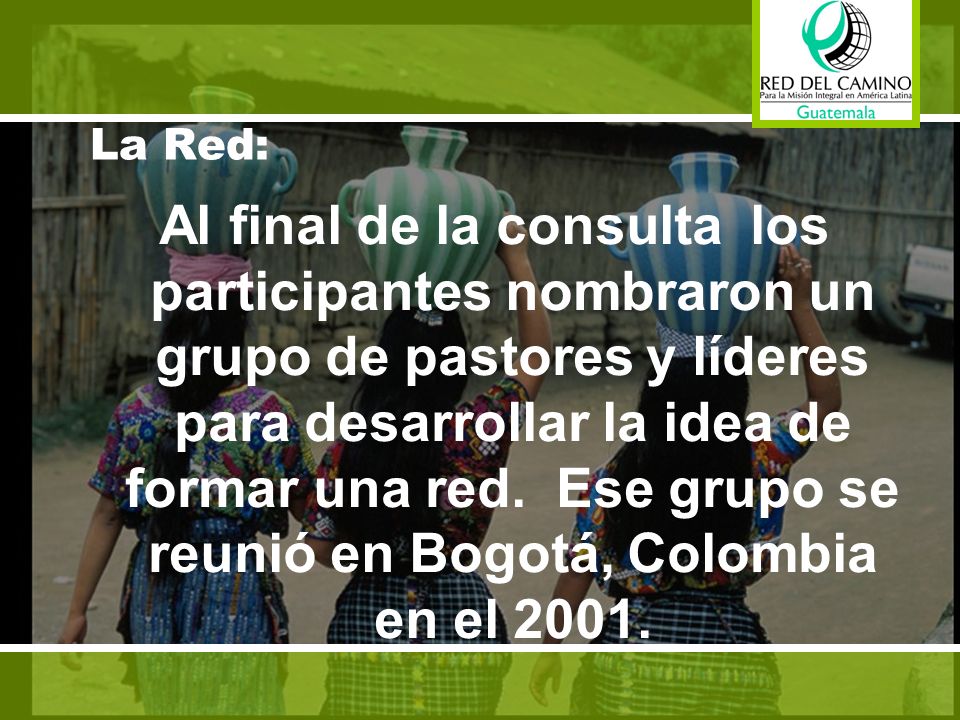 RED DEL CAMINO
Para la Misión Integral en América Latina
Guatemala

La Red:

Al final de la consulta los participantes nombraron un grupo de pastores y líderes para desarrollar la idea de formar una red. Ese grupo se reunió en Bogotá, Colombia en el 2001.